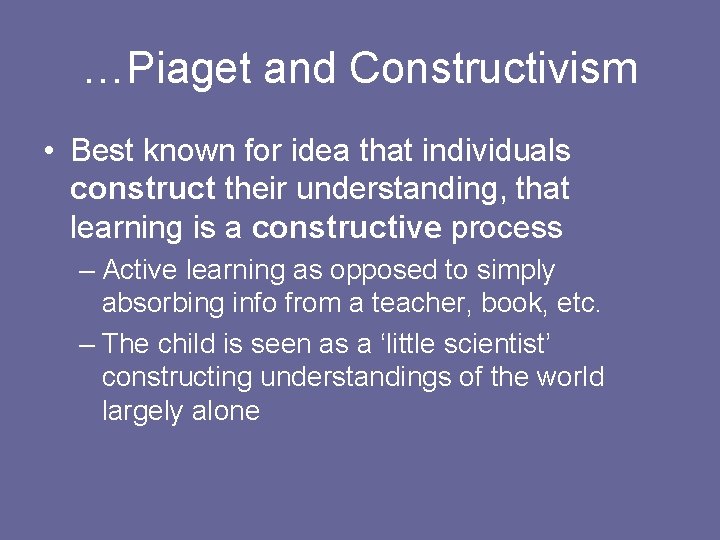 …Piaget and Constructivism

• Best known for idea that individuals construct their understanding, that learning is a constructive process

– Active learning as opposed to simply absorbing info from a teacher, book, etc.

– The child is seen as a ‘little scientist’ constructing understandings of the world largely alone